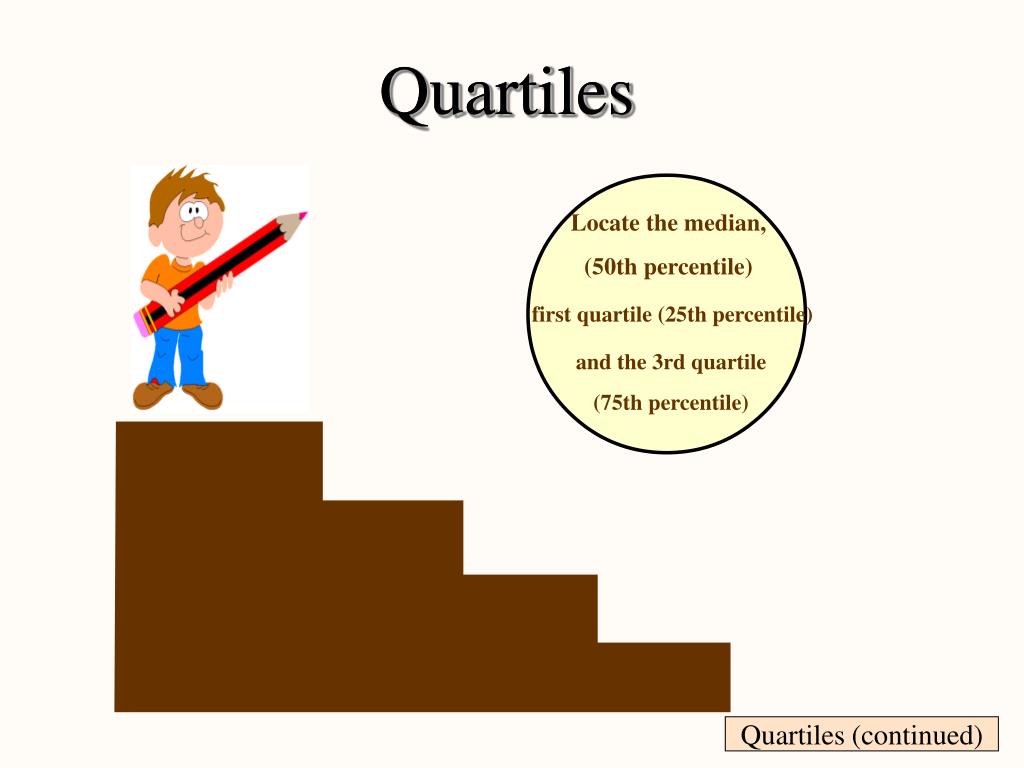 Quartiles

Locate the median,

(50th percentile)

first quartile (25th percentile)

and the 3rd quartile

(75th percentile)

Quartiles (continued)